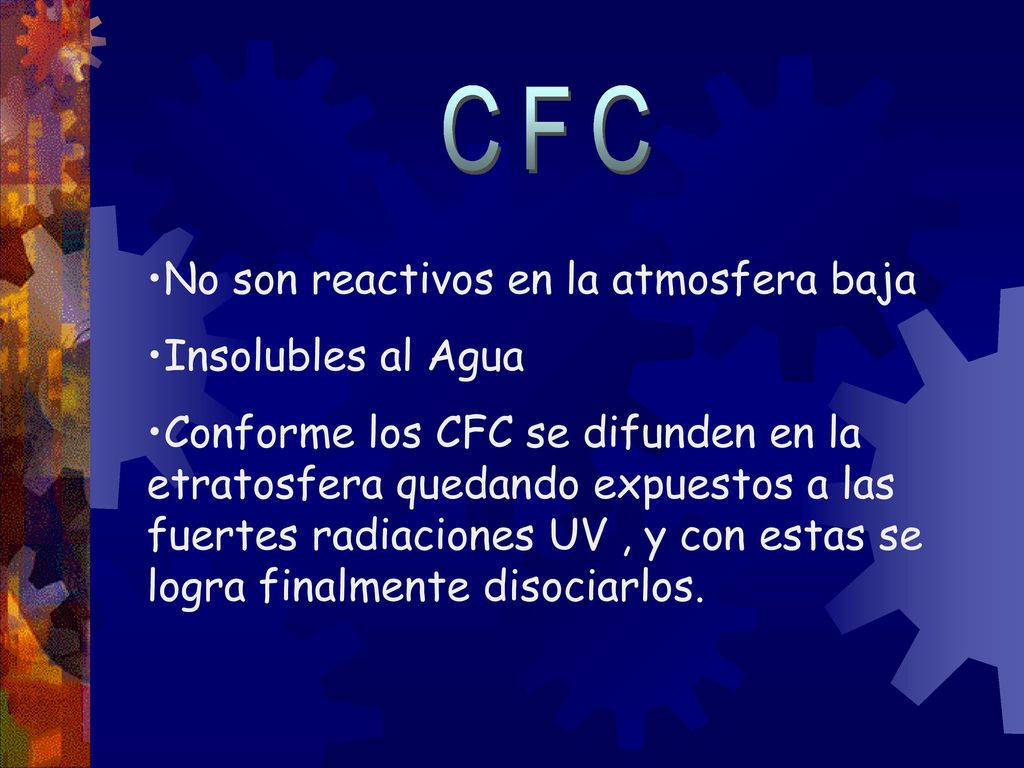 CFC

•No son reactivos en la atmosfera baja

•Insolubles al Agua

•Conforme los CFC se difunden en la etratosfera quedando expuestos a las fuertes radiaciones UV , y con estas se logra finalmente disociarlos.